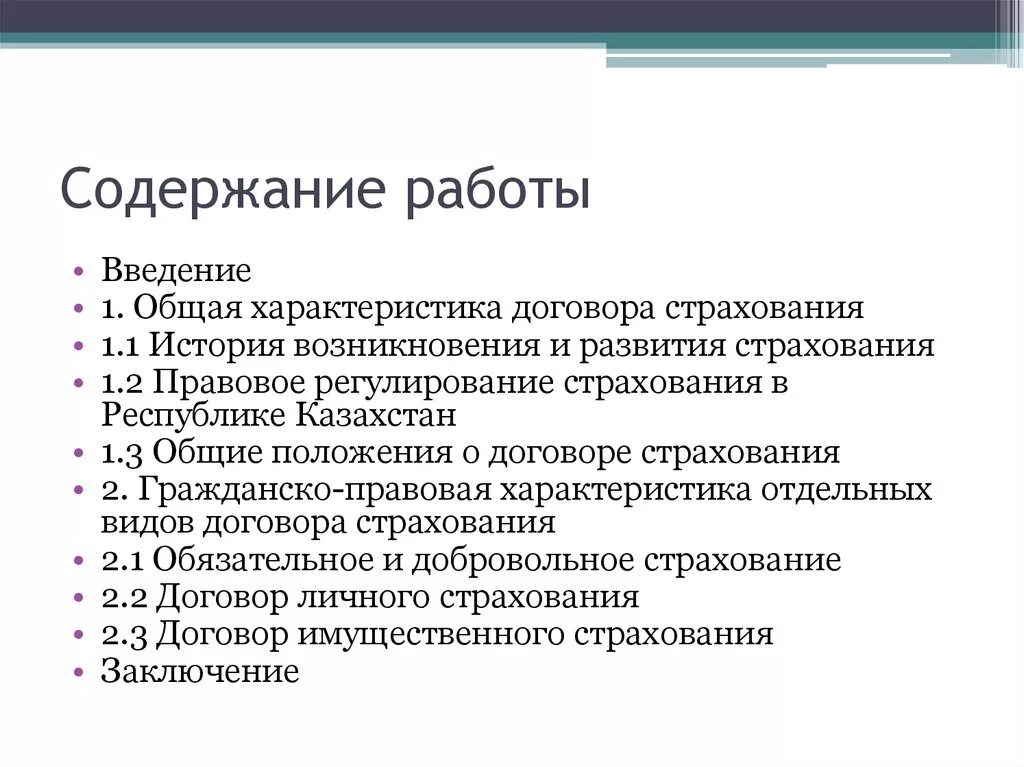 Содержание работы

• Введение
• 1. Общая характеристика договора страхования
• 1.1 История возникновения и развития страхования
• 1.2 Правовое регулирование страхования в Республике Казахстан
• 1.3 Общие положения о договоре страхования
• 2. Гражданско-правовая характеристика отдельных видов договора страхования
• 2.1 Обязательное и добровольное страхование
• 2.2 Договор личного страхования
• 2.3 Договор имущественного страхования
• Заключение